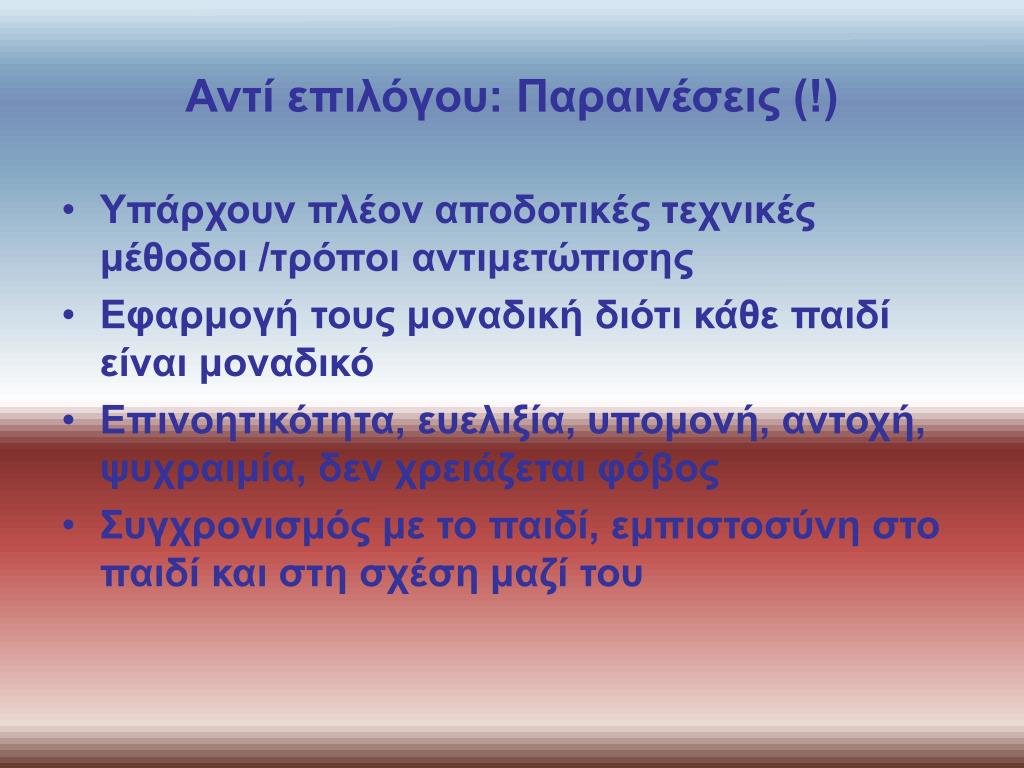 Αντί επιλόγου: Παραινέσεις (!)

• Υπάρχουν πλέον αποδοτικές τεχνικές μέθοδοι /τρόποι αντιμετώπισης
• Εφαρμογή τους μοναδική διότι κάθε παιδί είναι μοναδικό
• Επινοητικότητα, ευελιξία, υπομονή, αντοχή, ψυχραιμία, δεν χρειάζεται φόβος
• Συγχρονισμός με το παιδί, εμπιστοσύνη στο παιδί και στη σχέση μαζί του